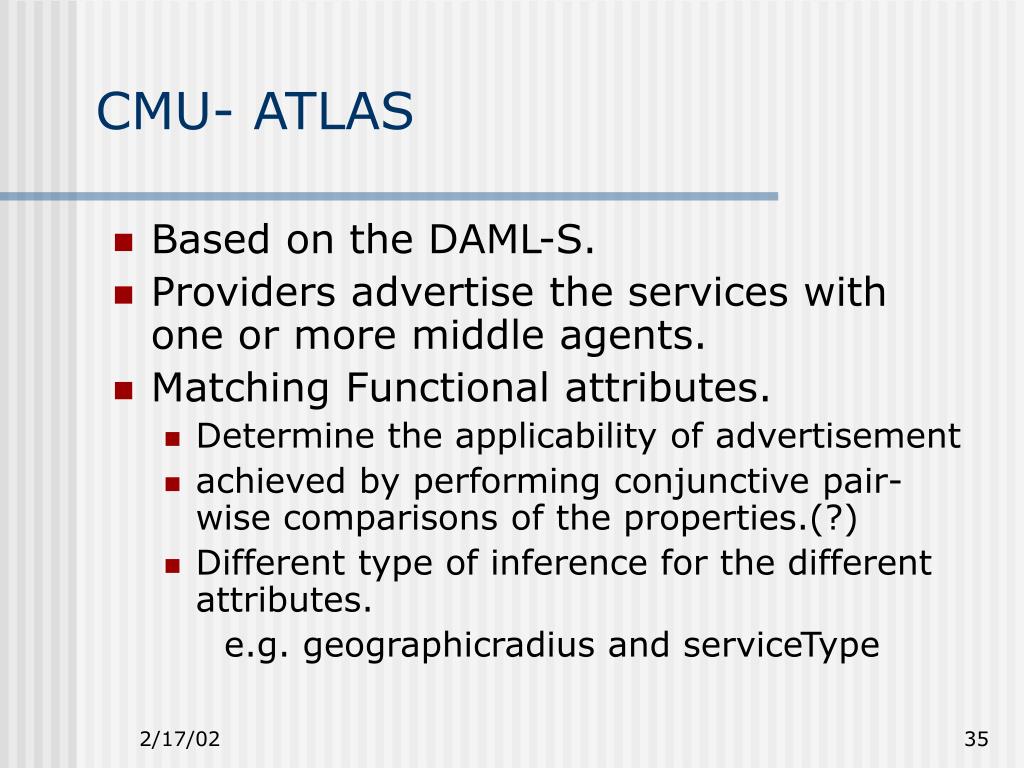 CMU- ATLAS

Based on the DAML-S.
Providers advertise the services with one or more middle agents.
Matching Functional attributes.
Determine the applicability of advertisement
achieved by performing conjunctive pair-wise comparisons of the properties.(?)
Different type of inference for the different attributes.
e.g. geographicradius and serviceType

2/17/02
35